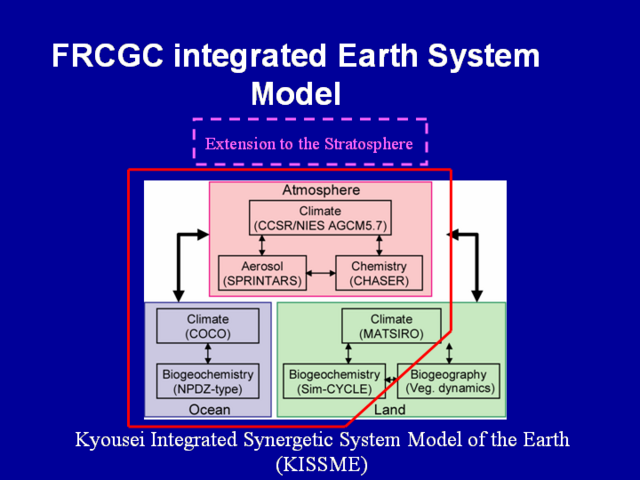 FRCGC integrated Earth System Model

Extension to the Stratosphere

Atmosphere

Climate
(CCSR/NIES AGCM5.7)

Aerosol
(SPRINTARS)

Chemistry
(CHASER)

Climate
(COCO)

Biogeochemistry
(NPDZ-type)

Ocean

Climate
(MATSIRO)

Biogeochemistry
(Sim-CYCLE)

Biogeography
(Veg. dynamics)

Land

Kyousei Integrated Synergetic System Model of the Earth
(KISSME)